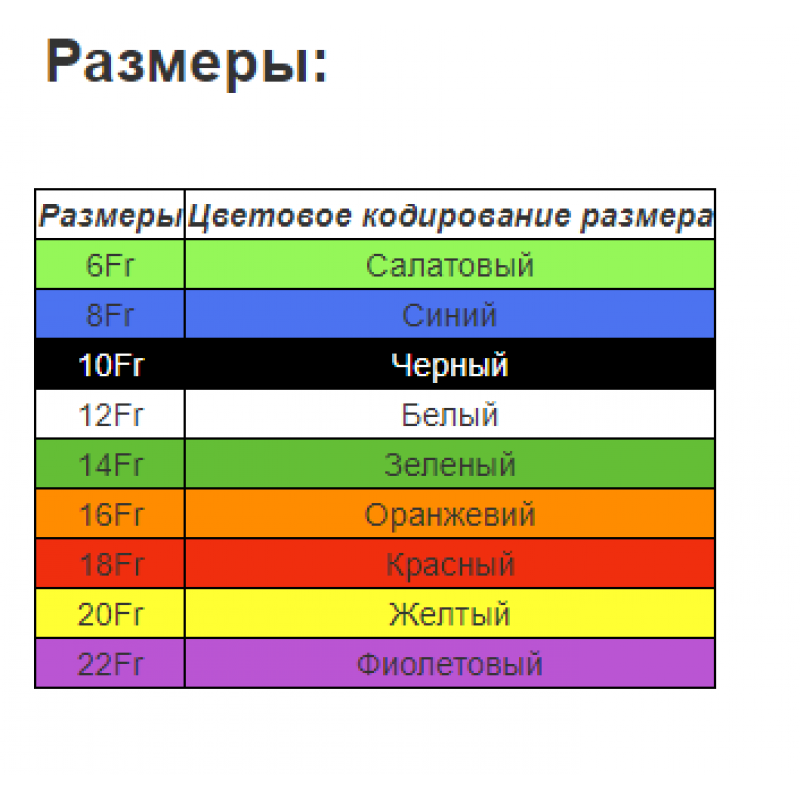 Размеры:

| Размеры | Цветовое кодирование размера |
|---|---|
| 6Fr | Салатовый |
| 8Fr | Синий |
| 10Fr | Черный |
| 12Fr | Белый |
| 14Fr | Зеленый |
| 16Fr | Оранжевий |
| 18Fr | Красный |
| 20Fr | Желтый |
| 22Fr | Фиолетовый |